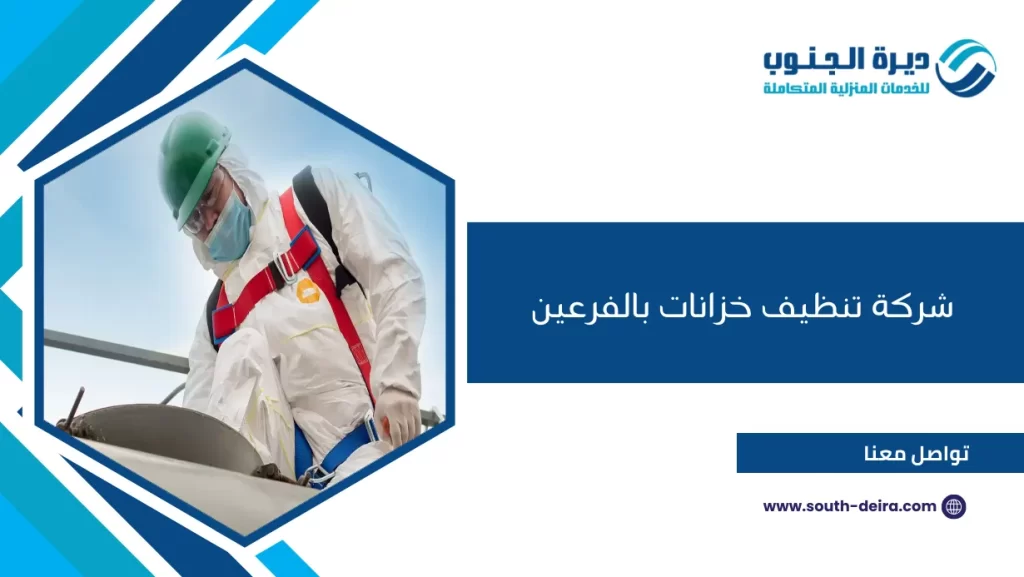 ديرة الجنوب
للخدمات المنزلية المتكاملة

شركة تنظيف خزانات بالفرعين

تواصل معنا

www.south-deira.com